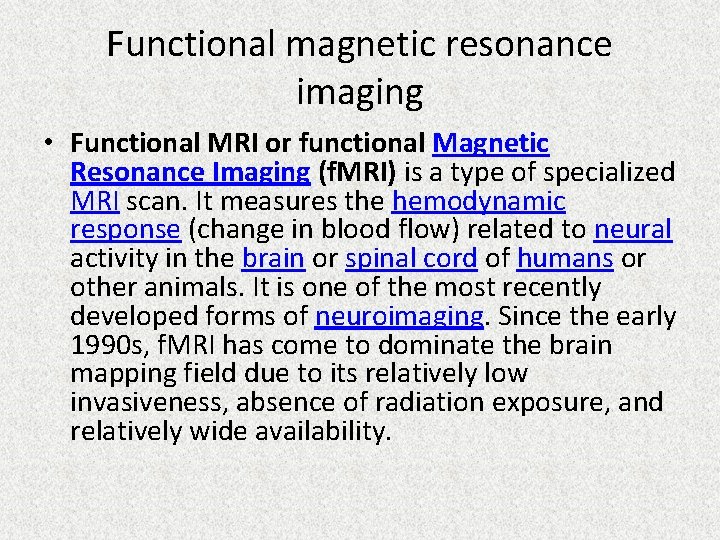 Functional magnetic resonance imaging

• Functional MRI or functional Magnetic Resonance Imaging (fMRI) is a type of specialized MRI scan. It measures the hemodynamic response (change in blood flow) related to neural activity in the brain or spinal cord of humans or other animals. It is one of the most recently developed forms of neuroimaging. Since the early 1990s, fMRI has come to dominate the brain mapping field due to its relatively low invasiveness, absence of radiation exposure, and relatively wide availability.